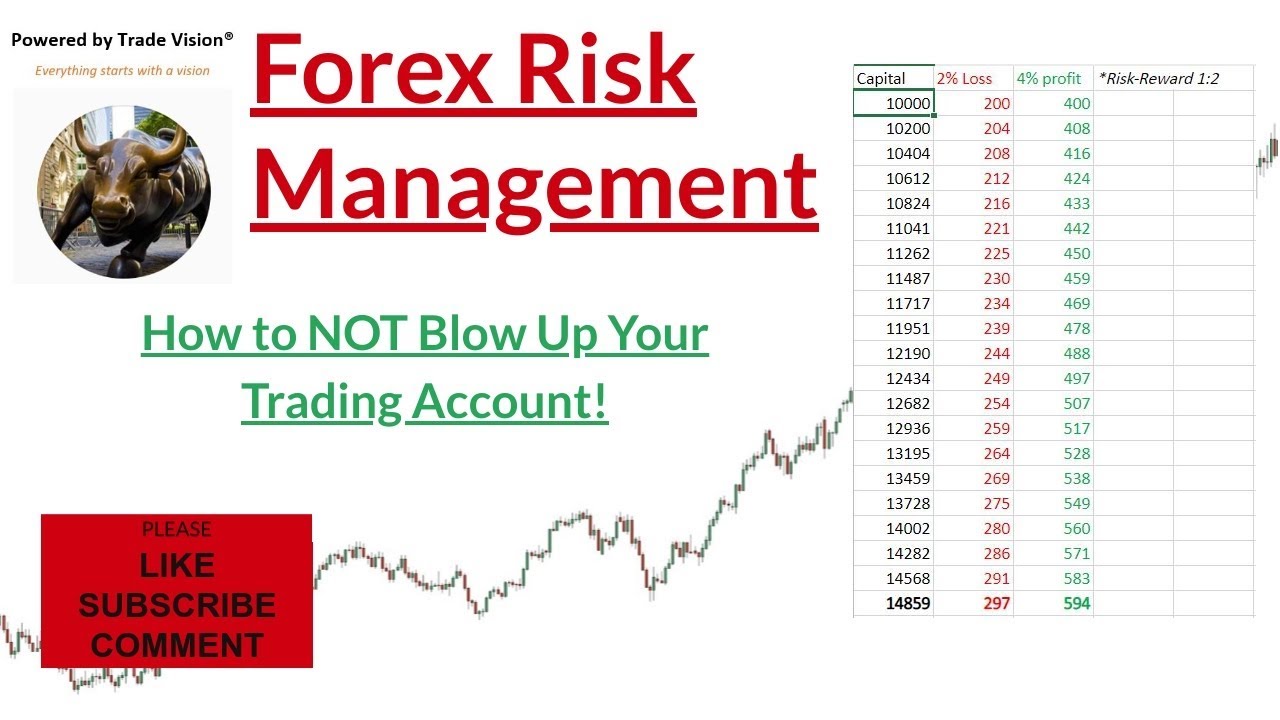 Powered by Trade Vision®
Everything starts with a vision

Forex Risk Management

How to NOT Blow Up Your Trading Account!

PLEASE
LIKE
SUBSCRIBE
COMMENT

| Capital | 2% Loss | 4% profit | *Risk-Reward 1:2 |
|---|---|---|---|
| 10000 | 200 | 400 | |
| 10200 | 204 | 408 | |
| 10404 | 208 | 416 | |
| 10612 | 212 | 424 | |
| 10824 | 216 | 433 | |
| 11041 | 221 | 442 | |
| 11262 | 225 | 450 | |
| 11487 | 230 | 459 | |
| 11717 | 234 | 469 | |
| 11951 | 239 | 478 | |
| 12190 | 244 | 488 | |
| 12434 | 249 | 497 | |
| 12682 | 254 | 507 | |
| 12936 | 259 | 517 | |
| 13195 | 264 | 528 | |
| 13459 | 269 | 538 | |
| 13728 | 275 | 549 | |
| 14002 | 280 | 560 | |
| 14282 | 286 | 571 | |
| 14568 | 291 | 583 | |
| 14859 | 297 | 594 | |